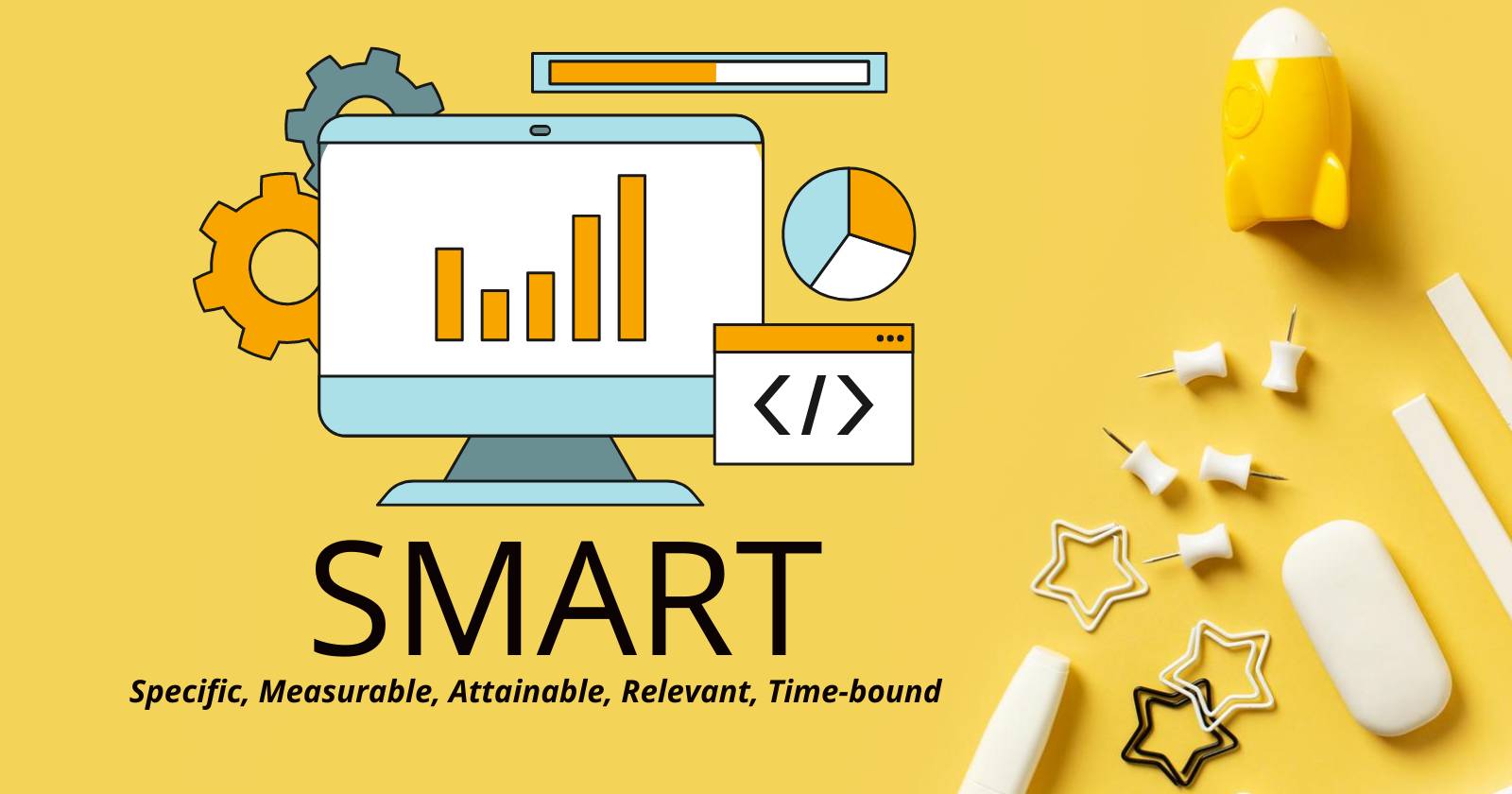 </>

SMART

Specific, Measurable, Attainable, Relevant, Time-bound